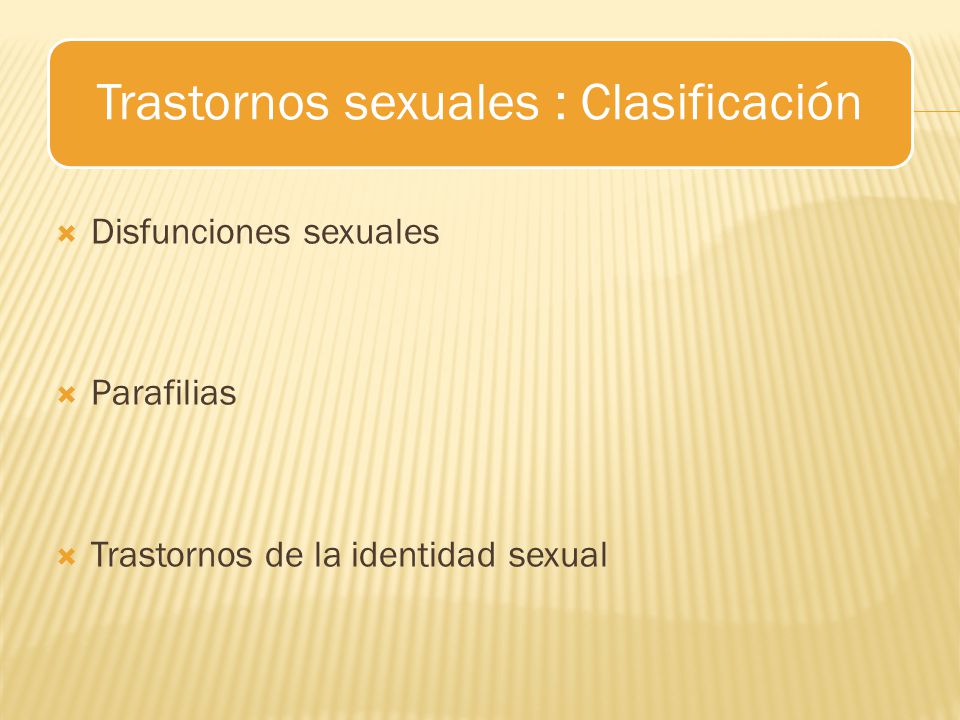 Trastornos sexuales : Clasificación

Disfunciones sexuales

Parafilias

Trastornos de la identidad sexual